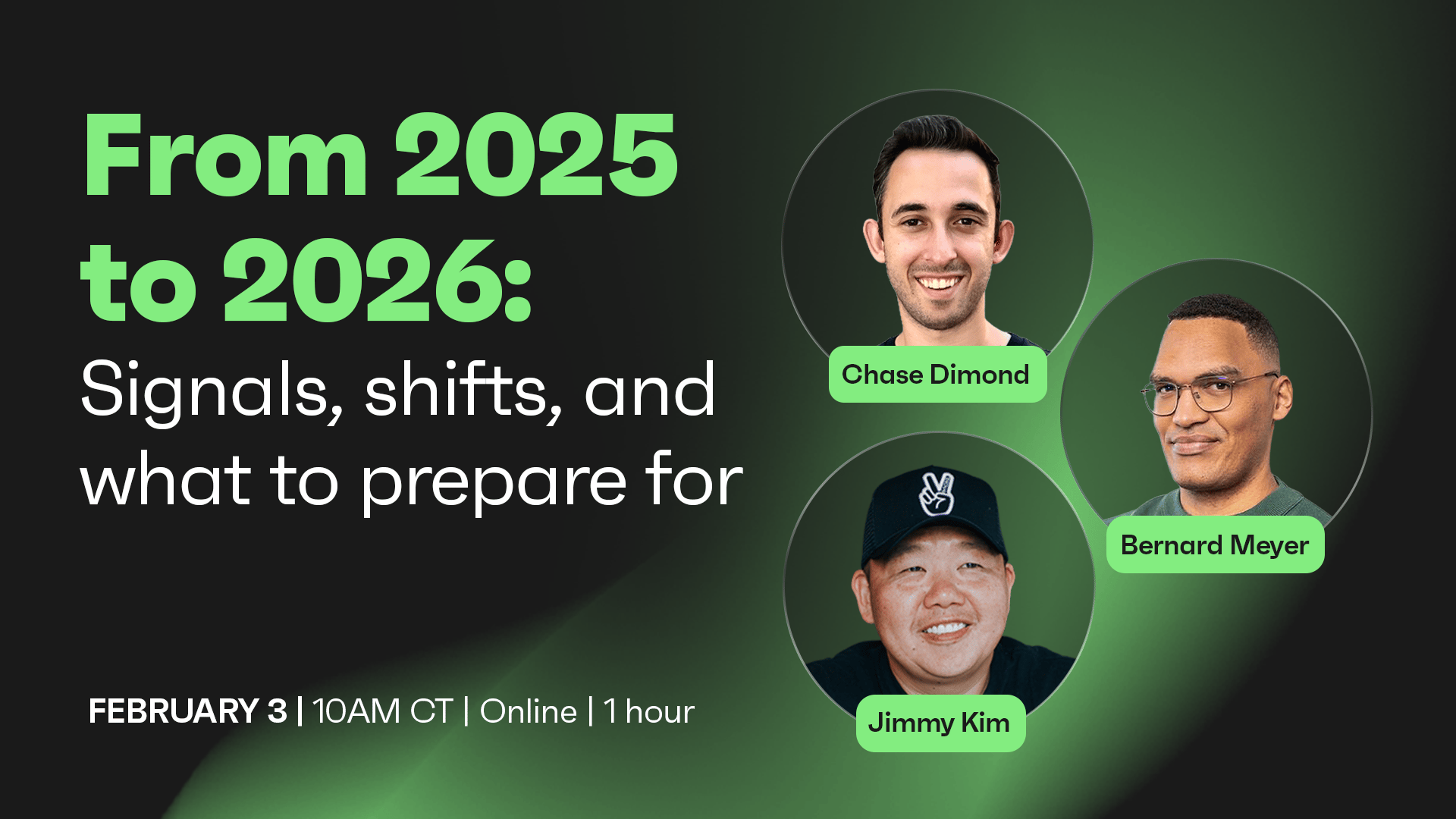 From 2025 to 2026:
Signals, shifts, and what to prepare for

FEBRUARY 3 | 10AM CT | Online | 1 hour

Chase Dimond

Bernard Meyer

Jimmy Kim